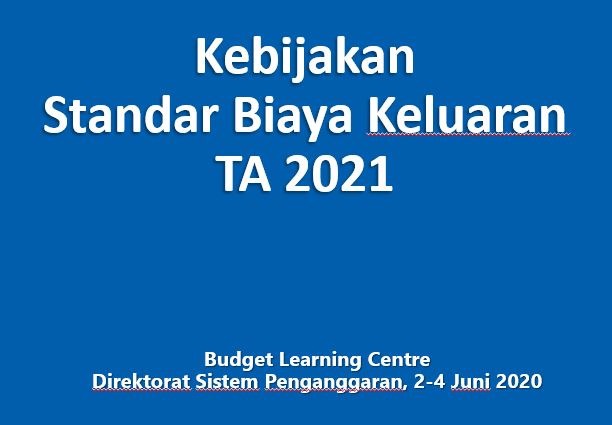 Kebijakan
Standar Biaya Keluaran
TA 2021

Budget Learning Centre
Direktorat Sistem Penganggaran, 2-4 Juni 2020